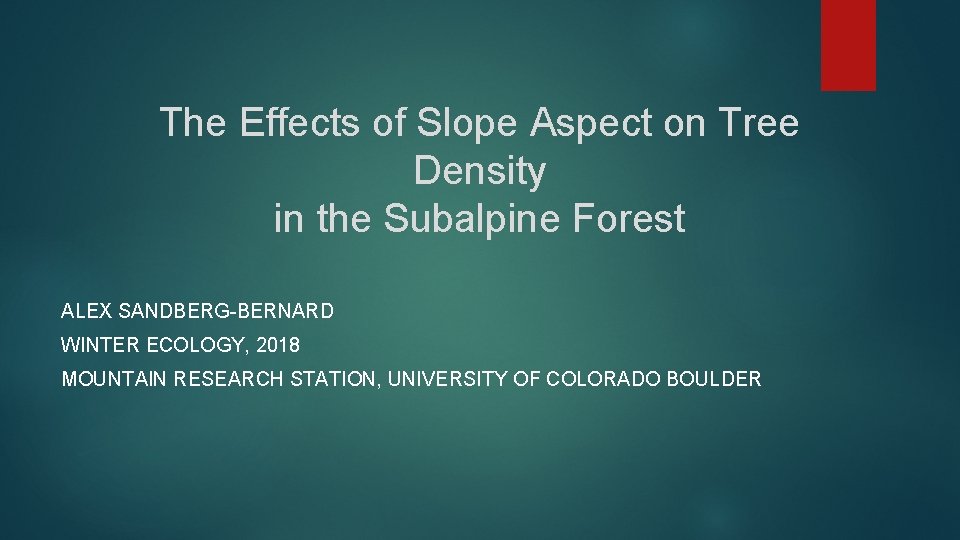 The Effects of Slope Aspect on Tree Density
in the Subalpine Forest

ALEX SANDBERG-BERNARD

WINTER ECOLOGY, 2018

MOUNTAIN RESEARCH STATION, UNIVERSITY OF COLORADO BOULDER